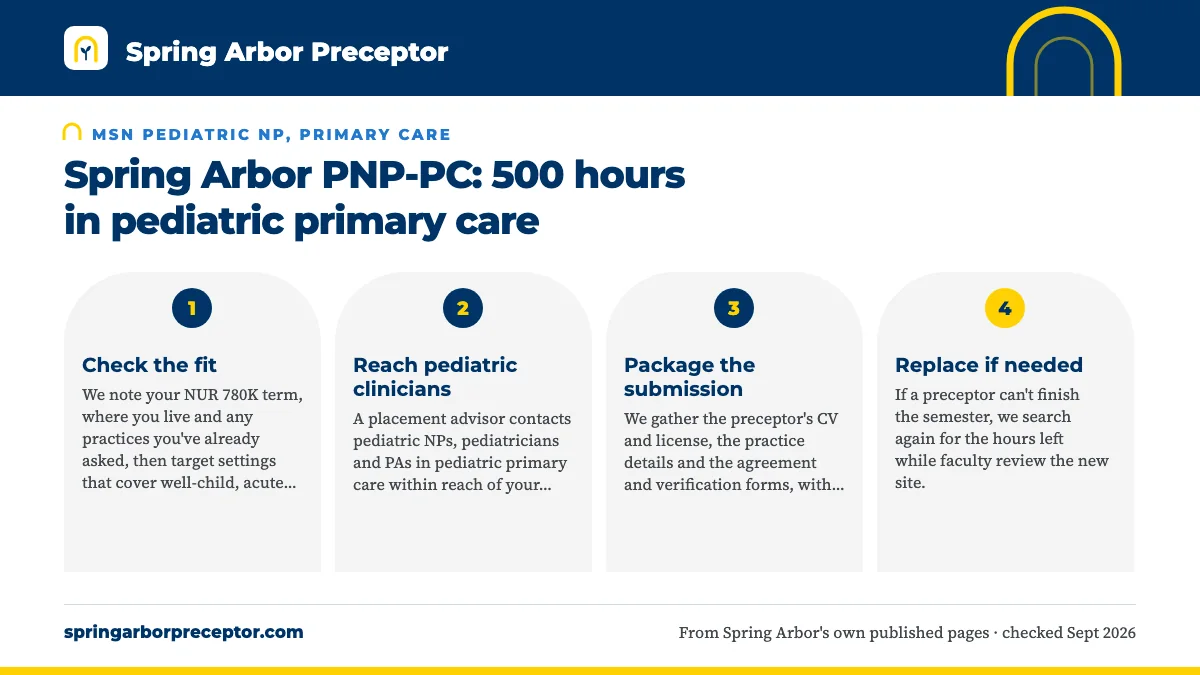 Spring Arbor Preceptor

MSN PEDIATRIC NP, PRIMARY CARE

Spring Arbor PNP-PC: 500 hours in pediatric primary care

1

Check the fit

We note your NUR 780K term, where you live and any practices you've already asked, then target settings that cover well-child, acute...

2

Reach pediatric clinicians

A placement advisor contacts pediatric NPs, pediatricians and PAs in pediatric primary care within reach of your...

3

Package the submission

We gather the preceptor's CV and license, the practice details and the agreement and verification forms, with...

4

Replace if needed

If a preceptor can't finish the semester, we search again for the hours left while faculty review the new site.

springarborpreceptor.com

From Spring Arbor's own published pages · checked Sept 2026